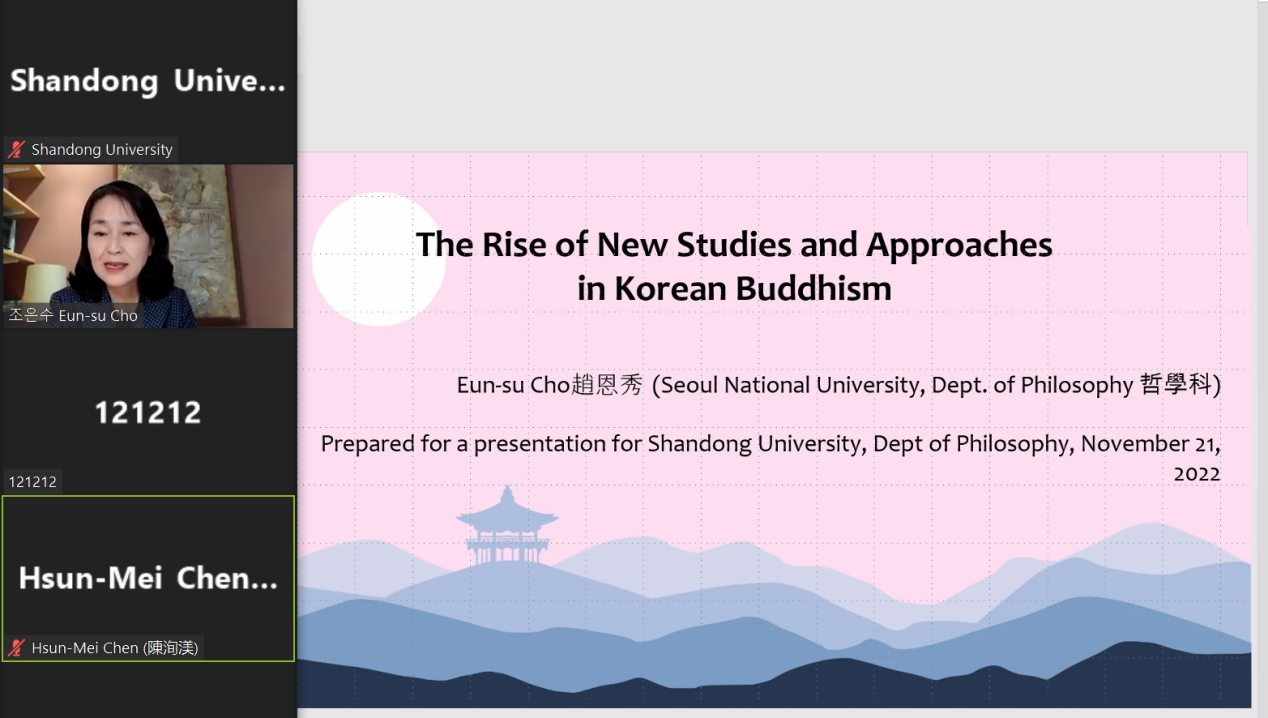 Shandong Unive...

Shandong University

조은수 Eun-su Cho

121212

121212

Hsun-Mei Chen...

Hsun-Mei Chen (陳洵渼)

The Rise of New Studies and Approaches in Korean Buddhism

Eun-su Cho趙恩秀 (Seoul National University, Dept. of Philosophy 哲學科)

Prepared for a presentation for Shandong University, Dept of Philosophy, November 21, 2022